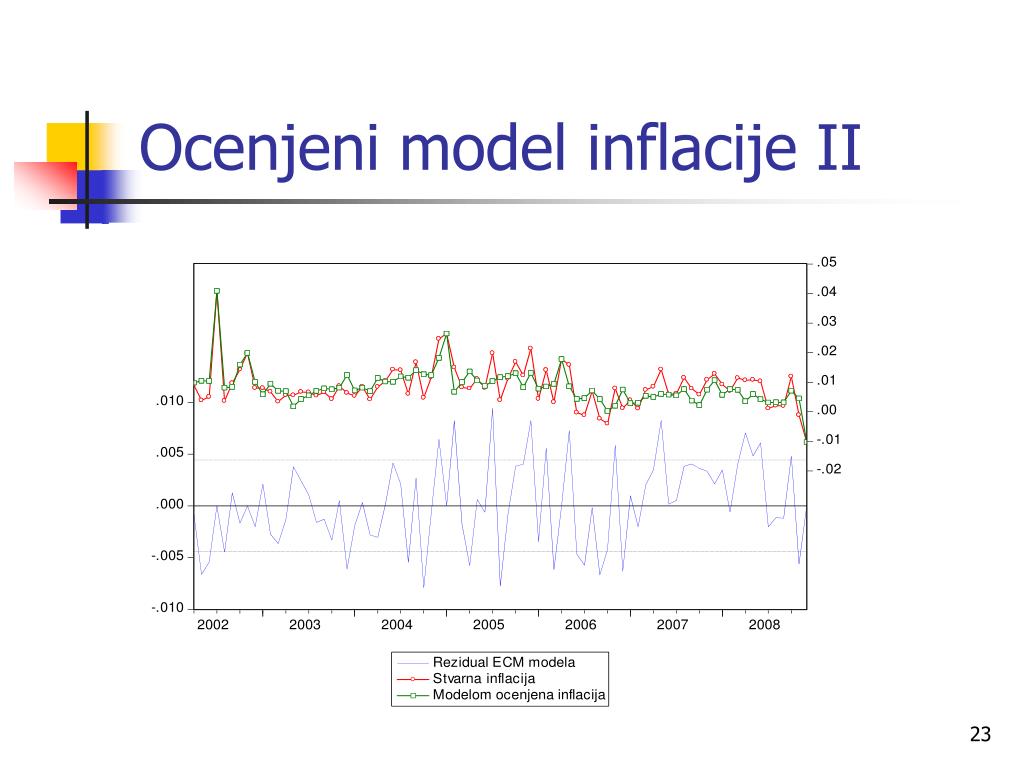 Ocenjeni model inflacije II

.05
.04
.03
.02
.01
.00
-.01
-.02

.010
.005
.000
-.005
-.010

2002
2003
2004
2005
2006
2007
2008

Rezidual ECM modela
Stvarna inflacija
Modelom ocenjena inflacija

23